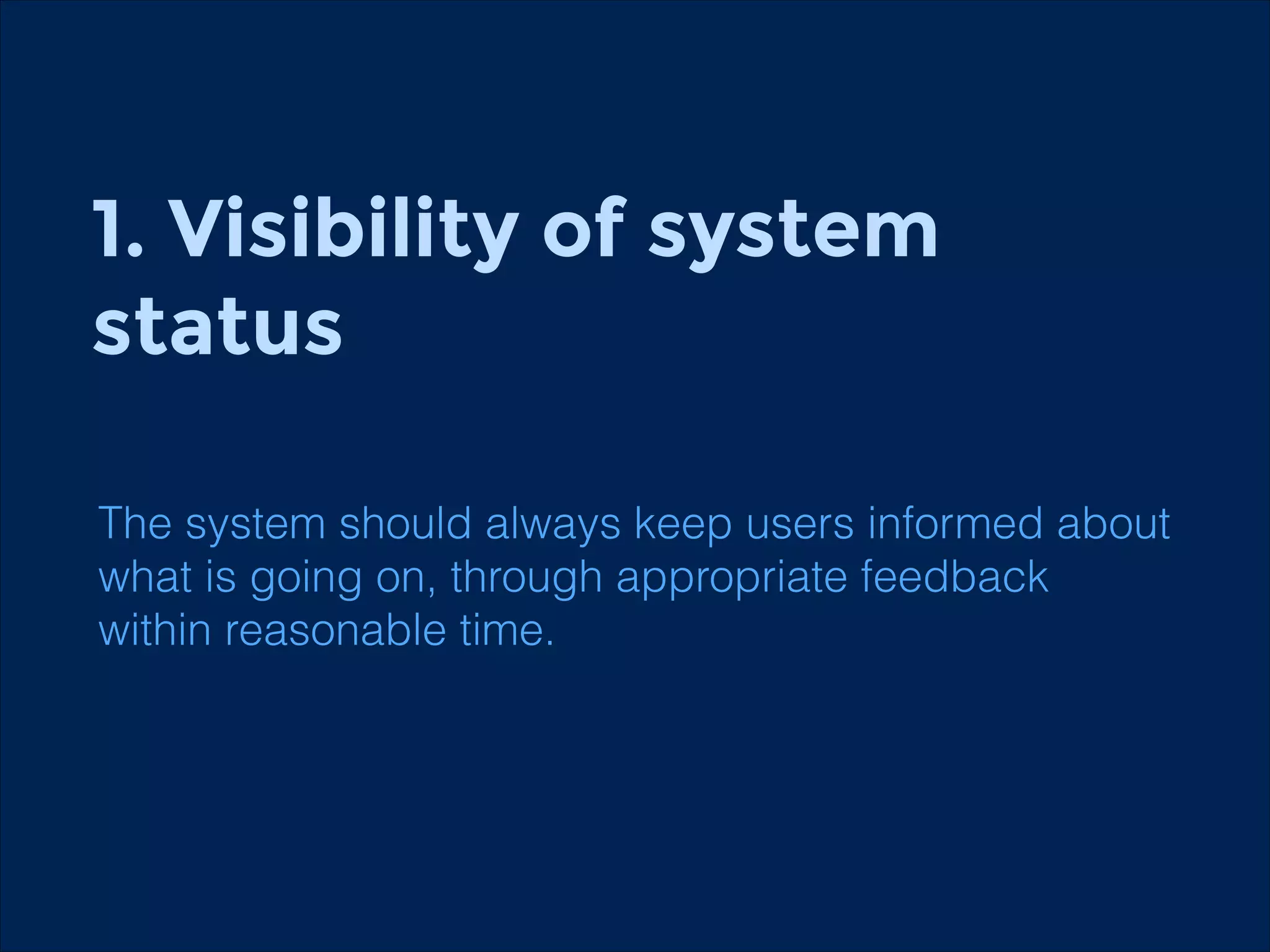 1. Visibility of system status

The system should always keep users informed about what is going on, through appropriate feedback within reasonable time.